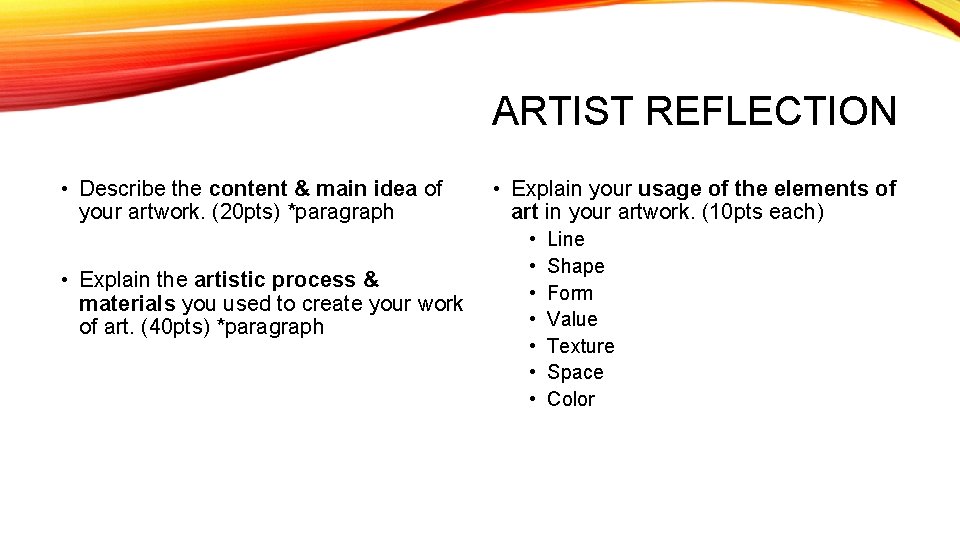 ARTIST REFLECTION

• Describe the content & main idea of your artwork. (20pts) *paragraph

• Explain the artistic process & materials you used to create your work of art. (40pts) *paragraph

• Explain your usage of the elements of art in your artwork. (10pts each)
  • Line
  • Shape
  • Form
  • Value
  • Texture
  • Space
  • Color